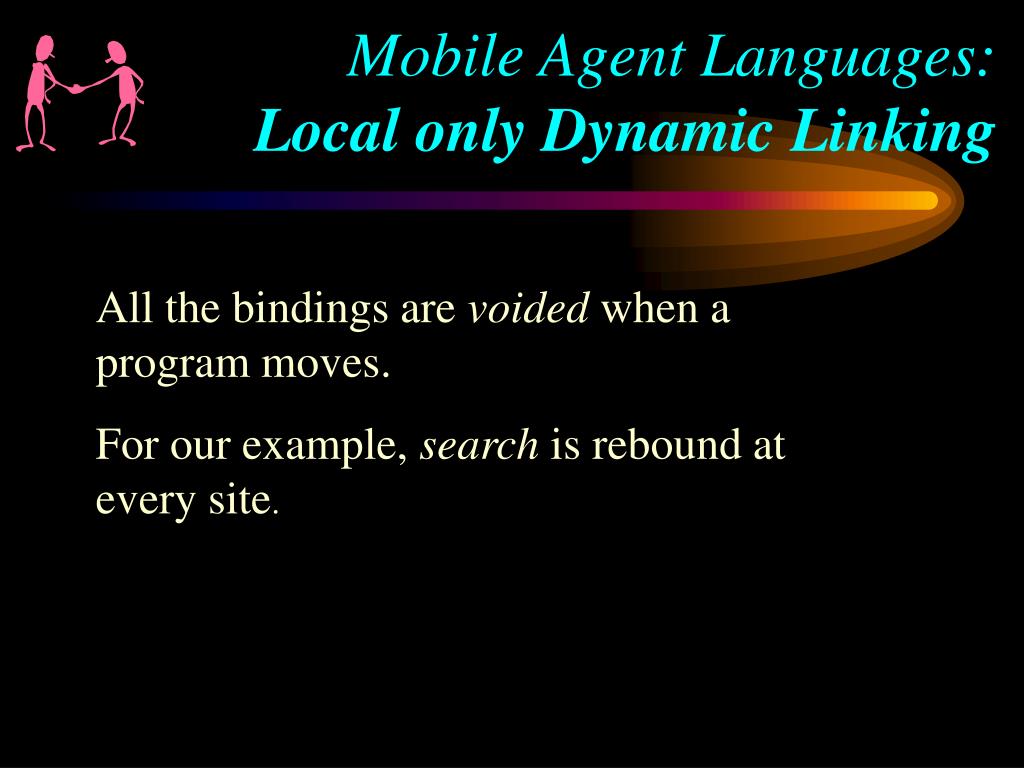 Mobile Agent Languages:
Local only Dynamic Linking

All the bindings are voided when a program moves.

For our example, search is rebound at every site.